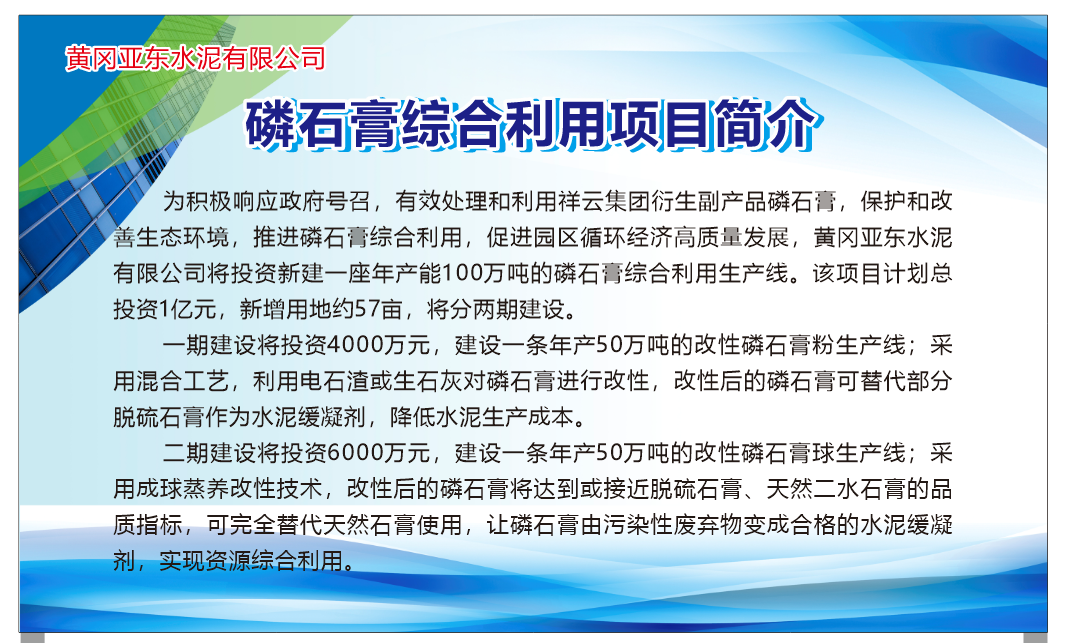 黄冈亚东水泥有限公司

磷石膏综合利用项目简介

为积极响应政府号召，有效处理和利用祥云集团衍生副产品磷石膏，保护和改善生态环境，推进磷石膏综合利用，促进园区循环经济高质量发展，黄冈亚东水泥有限公司将投资新建一座年产能100万吨的磷石膏综合利用生产线。该项目计划总投资1亿元，新增用地约57亩，将分两期建设。

一期建设将投资4000万元，建设一条年产50万吨的改性磷石膏粉生产线；采用混合工艺，利用电石渣或生石灰对磷石膏进行改性，改性后的磷石膏可替代部分脱硫石膏作为水泥缓凝剂，降低水泥生产成本。

二期建设将投资6000万元，建设一条年产50万吨的改性磷石膏球生产线；采用成球蒸养改性技术，改性后的磷石膏将达到或接近脱硫石膏、天然二水石膏的品质指标，可完全替代天然石膏使用，让磷石膏由污染性废弃物变成合格的水泥缓凝剂，实现资源综合利用。